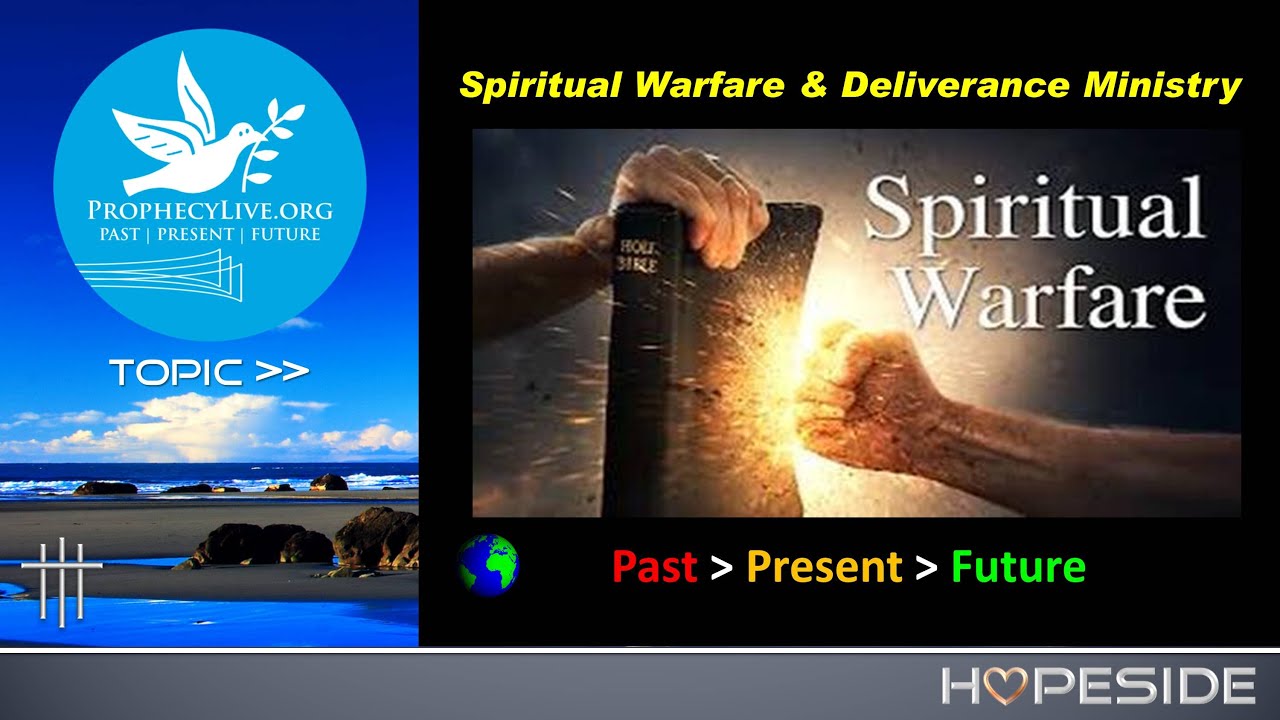 PROPHECYLIVE.ORG
PAST | PRESENT | FUTURE

TOPIC >>

Spiritual Warfare & Deliverance Ministry

HOLY BIBLE

Spiritual Warfare

Past > Present > Future

HOPESIDE